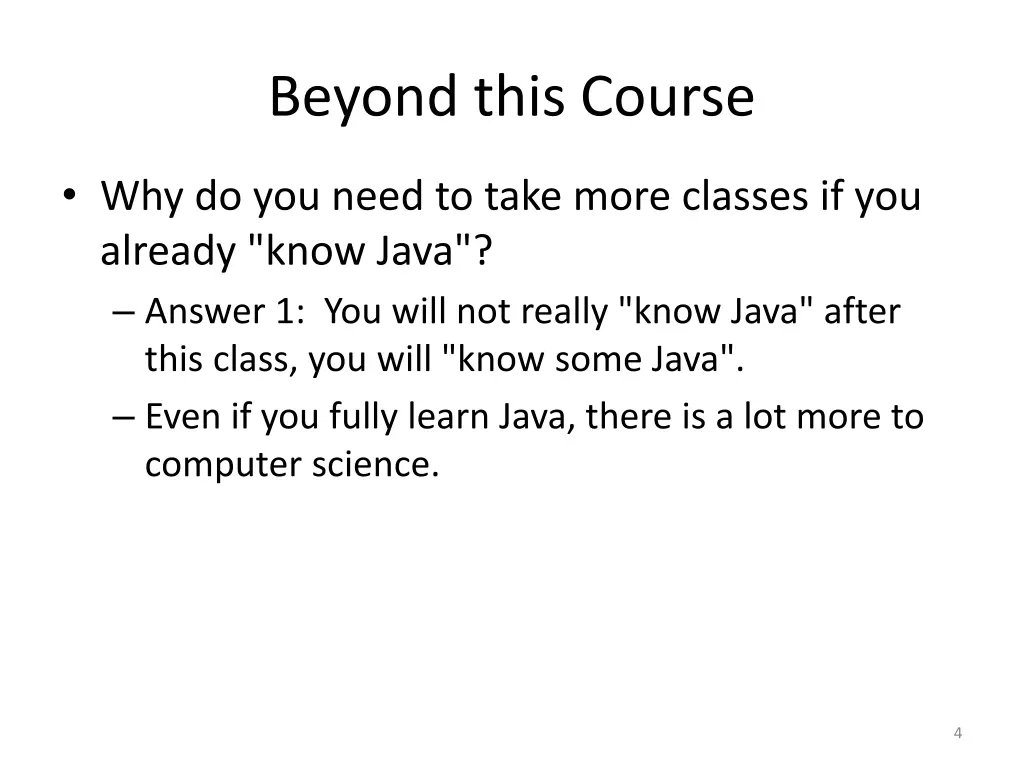 Beyond this Course

• Why do you need to take more classes if you already "know Java"?

– Answer 1: You will not really "know Java" after this class, you will "know some Java".

– Even if you fully learn Java, there is a lot more to computer science.

4